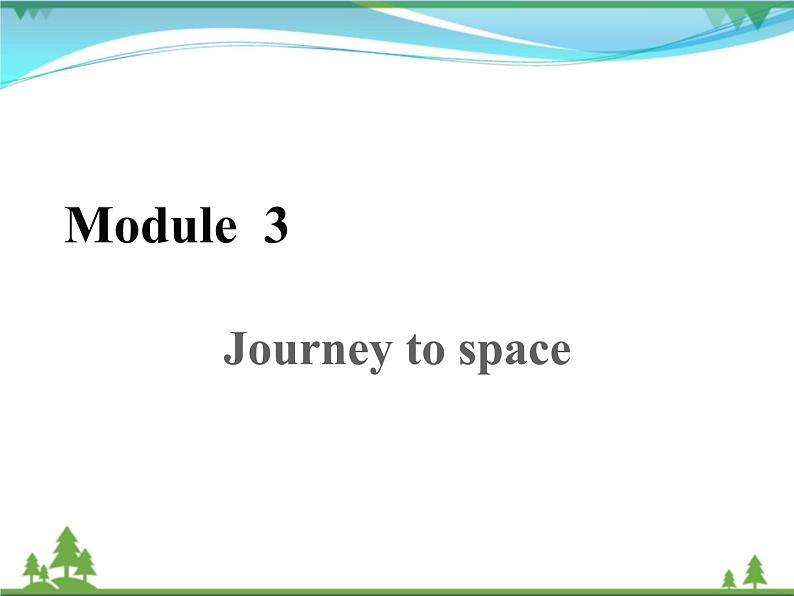 Module 3

Journey to space